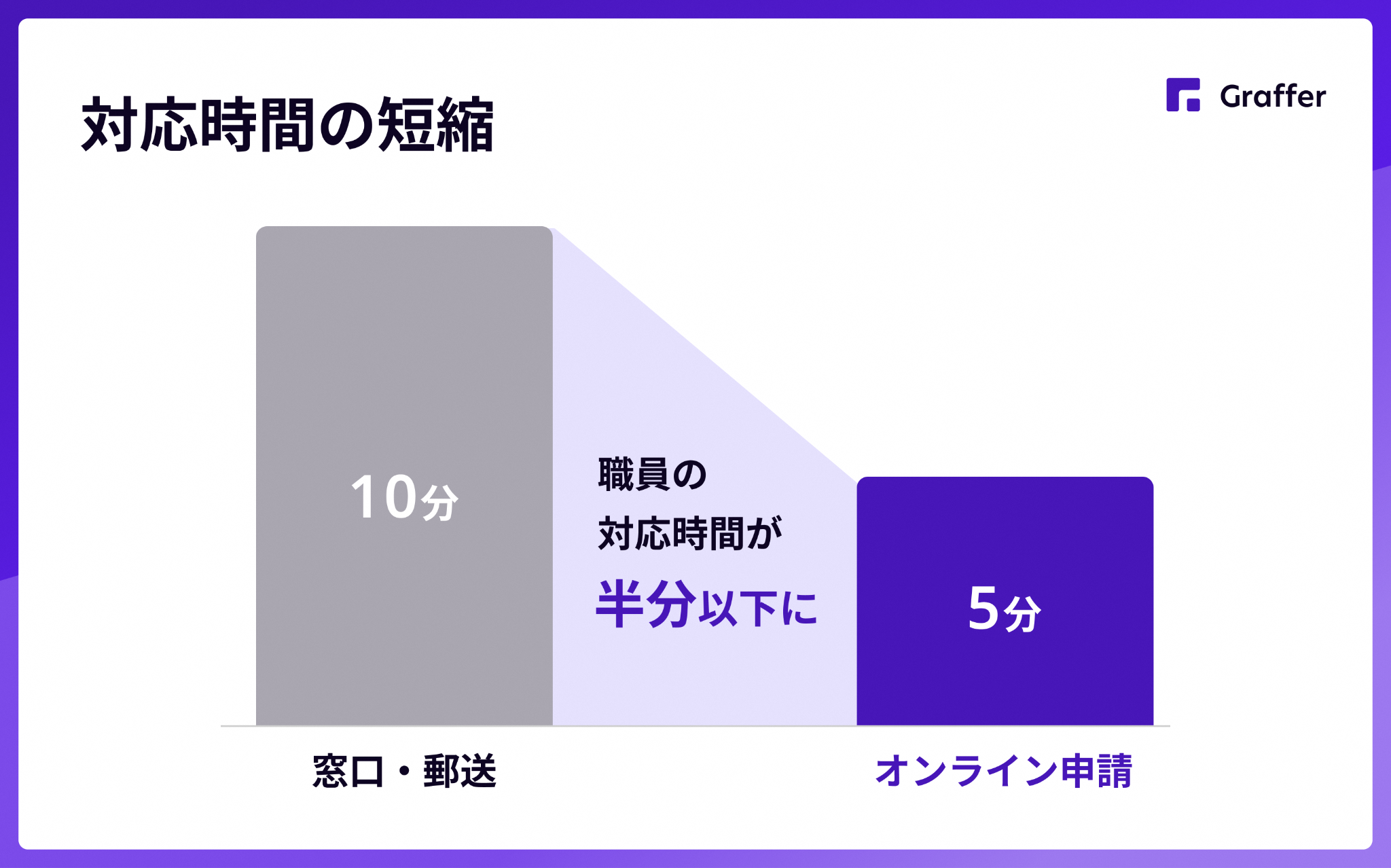 対応時間の短縮

Graffer

10分

職員の
対応時間が
半分以下に

5分

窓口・郵送

オンライン申請